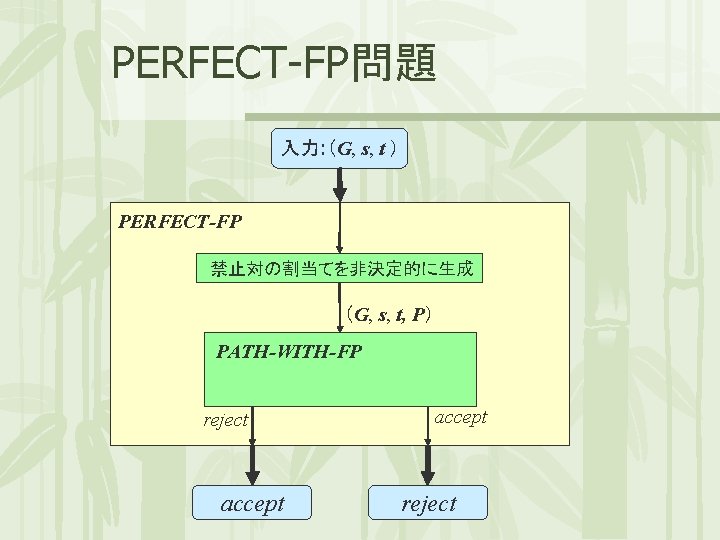 PERFECT-FP問題

入力:（$G, s, t$）

PERFECT-FP

禁止対の割当てを非決定的に生成

（$G, s, t, P$）

PATH-WITH-FP

reject

accept

accept

reject